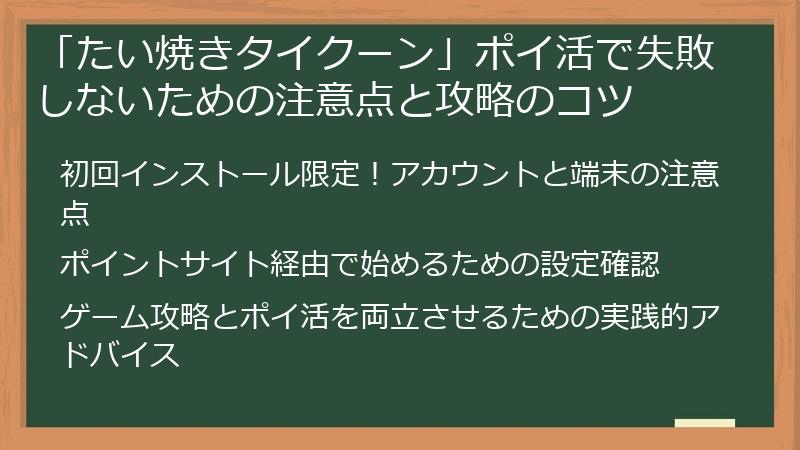 「たい焼きタイクーン」ポイ活で失敗しないための注意点と攻略のコツ

初回インストール限定！アカウントと端末の注意点

ポイントサイト経由で始めるための設定確認

ゲーム攻略とポイ活を両立させるための実践的アドバイス